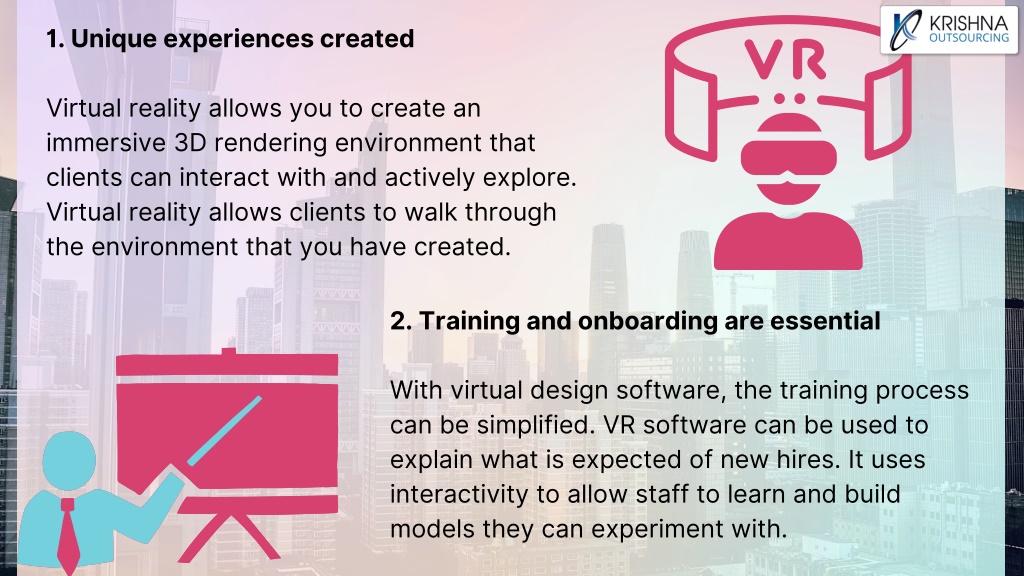 KRISHNA
OUTSOURCING

1. Unique experiences created

Virtual reality allows you to create an immersive 3D rendering environment that clients can interact with and actively explore. Virtual reality allows clients to walk through the environment that you have created.

VR

2. Training and onboarding are essential

With virtual design software, the training process can be simplified. VR software can be used to explain what is expected of new hires. It uses interactivity to allow staff to learn and build models they can experiment with.